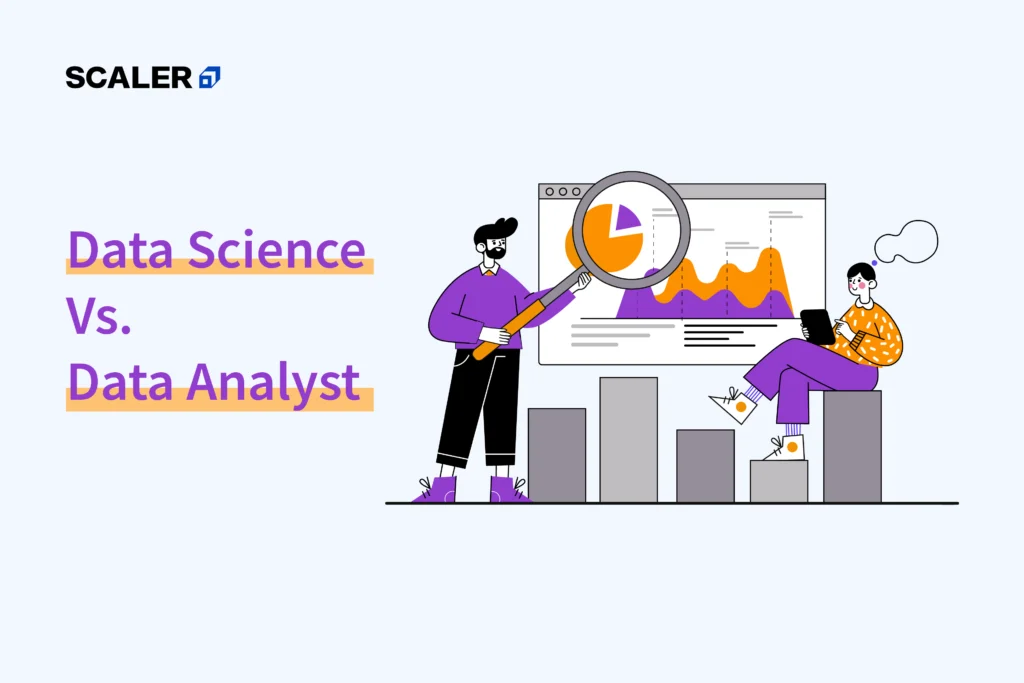 SCALER

Data Science
Vs.
Data Analyst